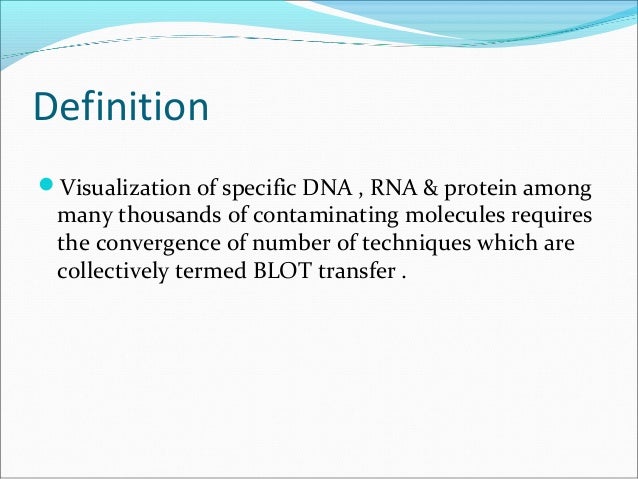 Definition

Visualization of specific DNA , RNA & protein among many thousands of contaminating molecules requires the convergence of number of techniques which are collectively termed BLOT transfer .